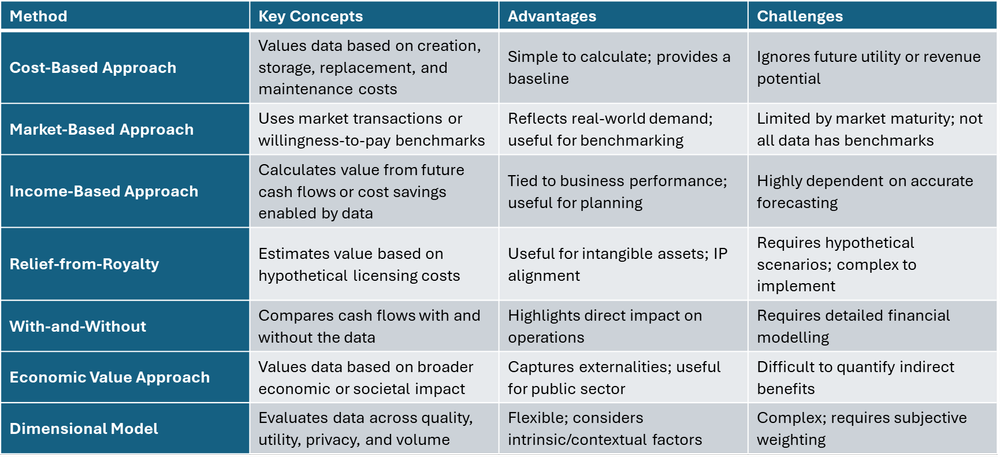 | Method | Key Concepts | Advantages | Challenges |
|---|---|---|---|
| Cost-Based Approach | Values data based on creation, storage, replacement, and maintenance costs | Simple to calculate; provides a baseline | Ignores future utility or revenue potential |
| Market-Based Approach | Uses market transactions or willingness-to-pay benchmarks | Reflects real-world demand; useful for benchmarking | Limited by market maturity; not all data has benchmarks |
| Income-Based Approach | Calculates value from future cash flows or cost savings enabled by data | Tied to business performance; useful for planning | Highly dependent on accurate forecasting |
| Relief-from-Royalty | Estimates value based on hypothetical licensing costs | Useful for intangible assets; IP alignment | Requires hypothetical scenarios; complex to implement |
| With-and-Without | Compares cash flows with and without the data | Highlights direct impact on operations | Requires detailed financial modelling |
| Economic Value Approach | Values data based on broader economic or societal impact | Captures externalities; useful for public sector | Difficult to quantify indirect benefits |
| Dimensional Model | Evaluates data across quality, utility, privacy, and volume | Flexible; considers intrinsic/contextual factors | Complex; requires subjective weighting |